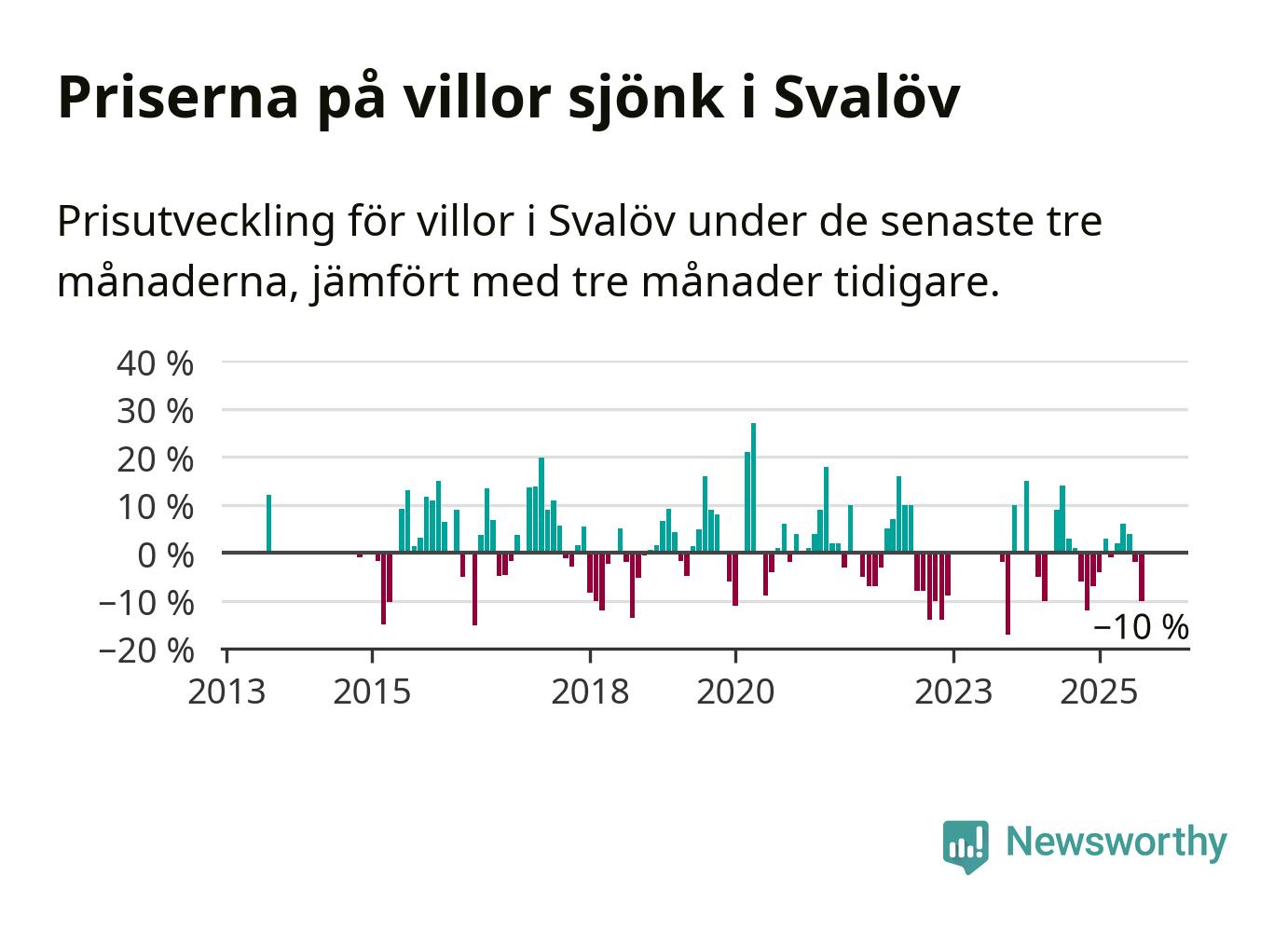 Priserna på villor sjönk i Svalöv

Prisutveckling för villor i Svalöv under de senaste tre månaderna, jämfört med tre månader tidigare.

40 %
30 %
20 %
10 %
0 %
−10 %
−20 %

−10 %

2013
2015
2018
2020
2023
2025

Newsworthy